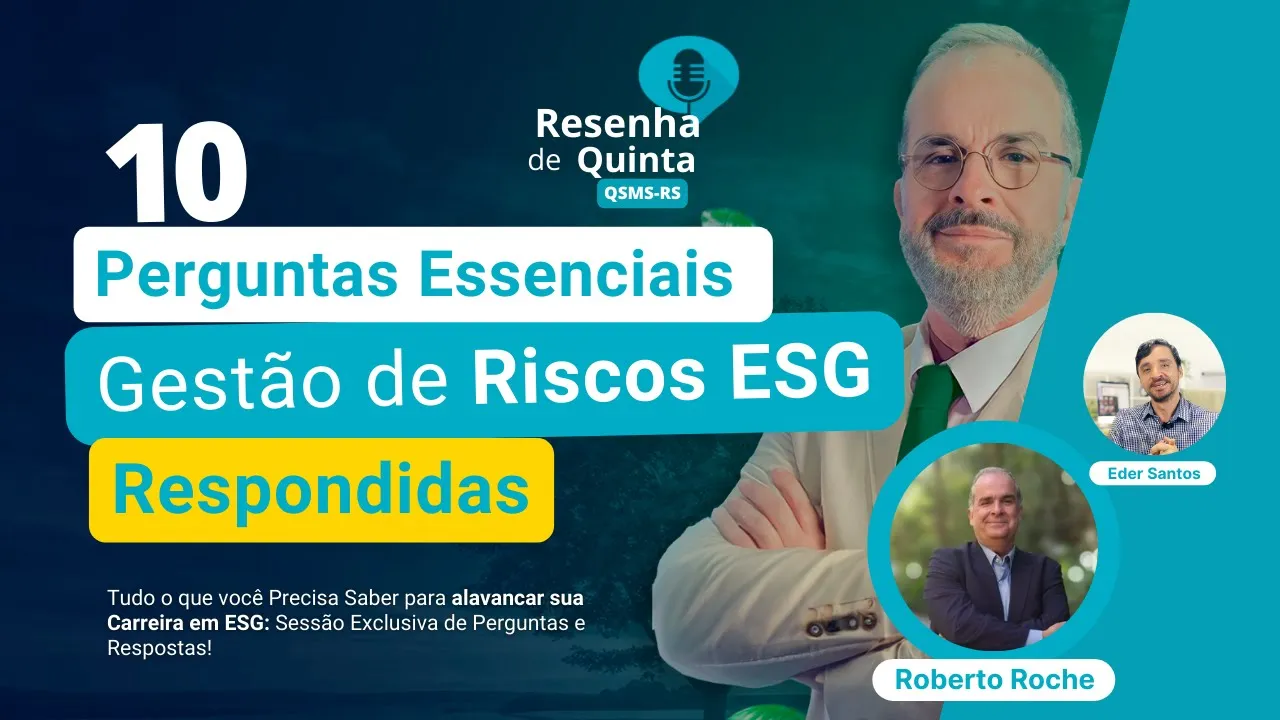 Resenha de Quinta
QSMS-RS

10
Perguntas Essenciais
Gestão de Riscos ESG
Respondidas

Tudo o que você Precisa Saber para alavancar sua Carreira em ESG: Sessão Exclusiva de Perguntas e Respostas!

Eder Santos

Roberto Roche